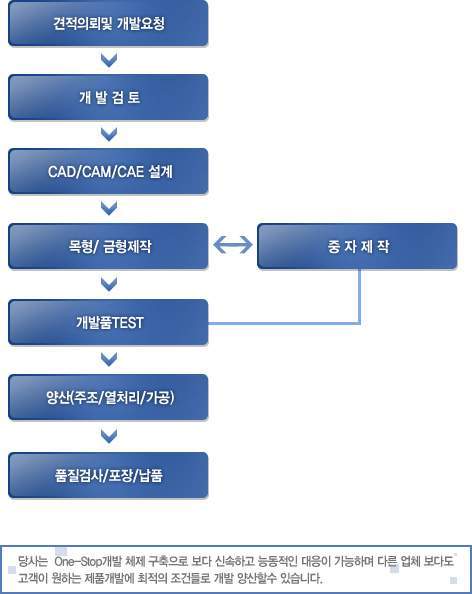 견적의뢰및 개발요청

개 발 검 토

CAD/CAM/CAE 설계

목형/ 금형제작

중 자 제 작

개발품TEST

양산(주조/열처리/가공)

품질검사/포장/납품

당사는 One-Stop개발 체제 구축으로 보다 신속하고 능동적인 대응이 가능하며 다른 업체 보다도 고객이 원하는 제품개발에 최적의 조건들로 개발 양산할수 있습니다.